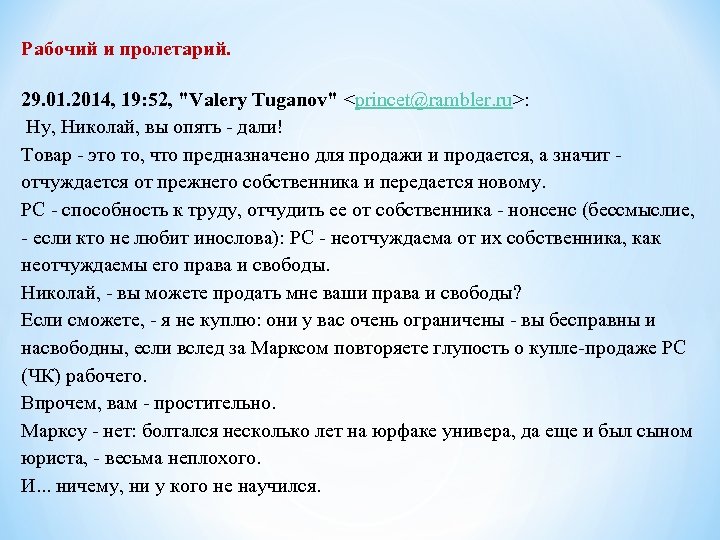 Рабочий и пролетарий.

29.01.2014, 19:52, "Valery Tuganov" <princet@rambler.ru>:
Ну, Николай, вы опять - дали!
Товар - это то, что предназначено для продажи и продается, а значит - отчуждается от прежнего собственника и передается новому.
РС - способность к труду, отчудить ее от собственника - нонсенс (бессмыслие, - если кто не любит инослова): РС - неотчуждаема от их собственника, как неотчуждаемы его права и свободы.
Николай, - вы можете продать мне ваши права и свободы?
Если сможете, - я не куплю: они у вас очень ограничены - вы бесправны и насвободны, если вслед за Марксом повторяете глупость о купле-продаже РС (ЧК) рабочего.
Впрочем, вам - простительно.
Марксу - нет: болтался несколько лет на юрфаке универа, да еще и был сыном юриста, - весьма неплохого.
И... ничему, ни у кого не научился.